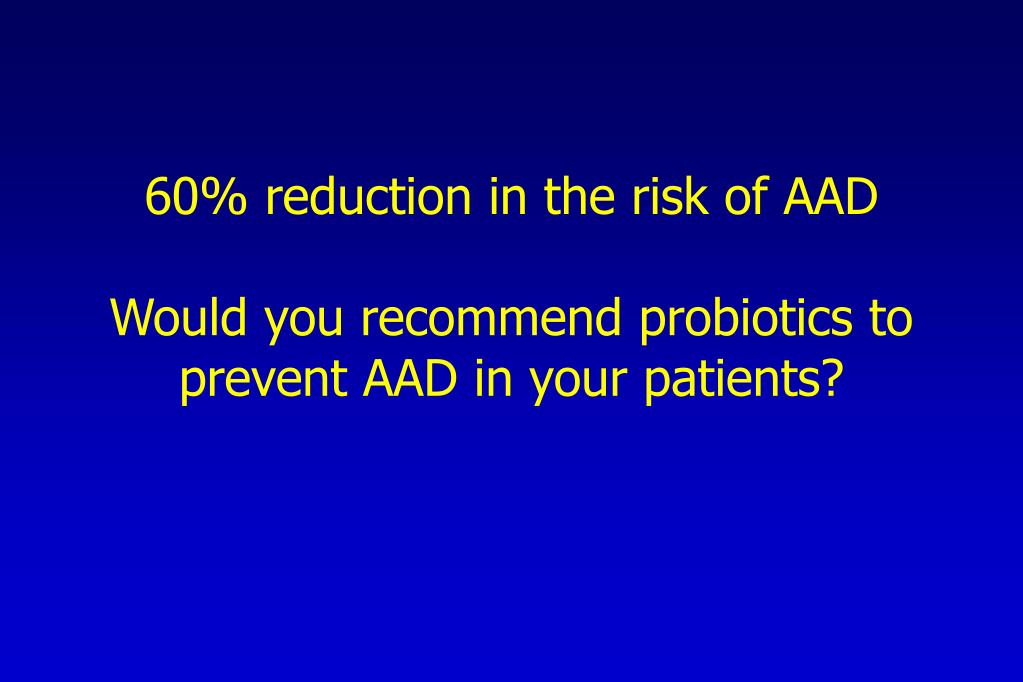 60% reduction in the risk of AAD

Would you recommend probiotics to prevent AAD in your patients?